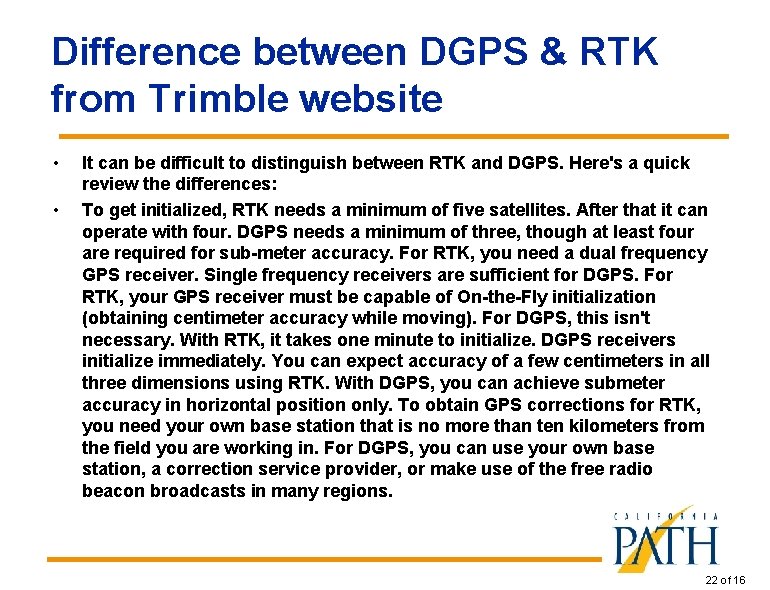 Difference between DGPS & RTK from Trimble website

• It can be difficult to distinguish between RTK and DGPS. Here's a quick review the differences:

• To get initialized, RTK needs a minimum of five satellites. After that it can operate with four. DGPS needs a minimum of three, though at least four are required for sub-meter accuracy. For RTK, you need a dual frequency GPS receiver. Single frequency receivers are sufficient for DGPS. For RTK, your GPS receiver must be capable of On-the-Fly initialization (obtaining centimeter accuracy while moving). For DGPS, this isn't necessary. With RTK, it takes one minute to initialize. DGPS receivers initialize immediately. You can expect accuracy of a few centimeters in all three dimensions using RTK. With DGPS, you can achieve submeter accuracy in horizontal position only. To obtain GPS corrections for RTK, you need your own base station that is no more than ten kilometers from the field you are working in. For DGPS, you can use your own base station, a correction service provider, or make use of the free radio beacon broadcasts in many regions.

CALIFORNIA
PATH

22 of 16